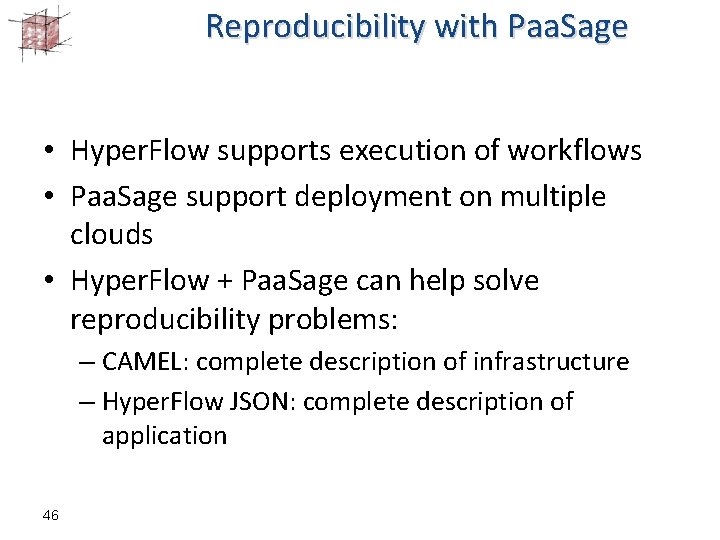 Reproducibility with PaaSage

• HyperFlow supports execution of workflows
• PaaSage support deployment on multiple clouds
• HyperFlow + PaaSage can help solve reproducibility problems:
– CAMEL: complete description of infrastructure
– HyperFlow JSON: complete description of application

46